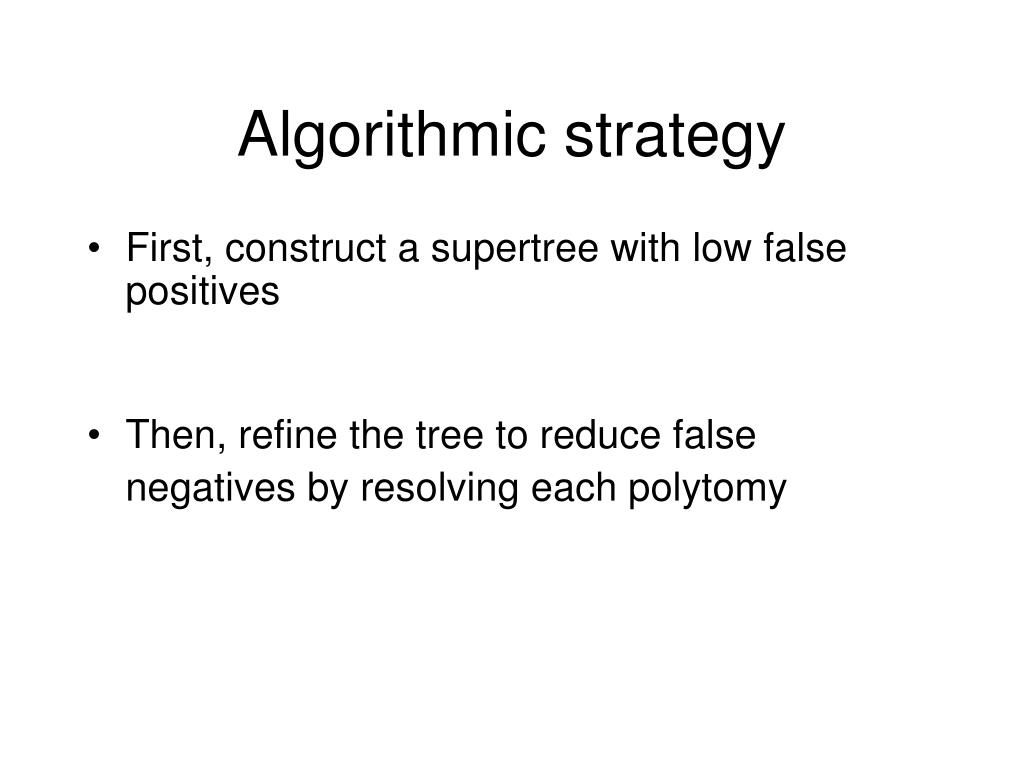 Algorithmic strategy

• First, construct a supertree with low false positives

• Then, refine the tree to reduce false negatives by resolving each polytomy